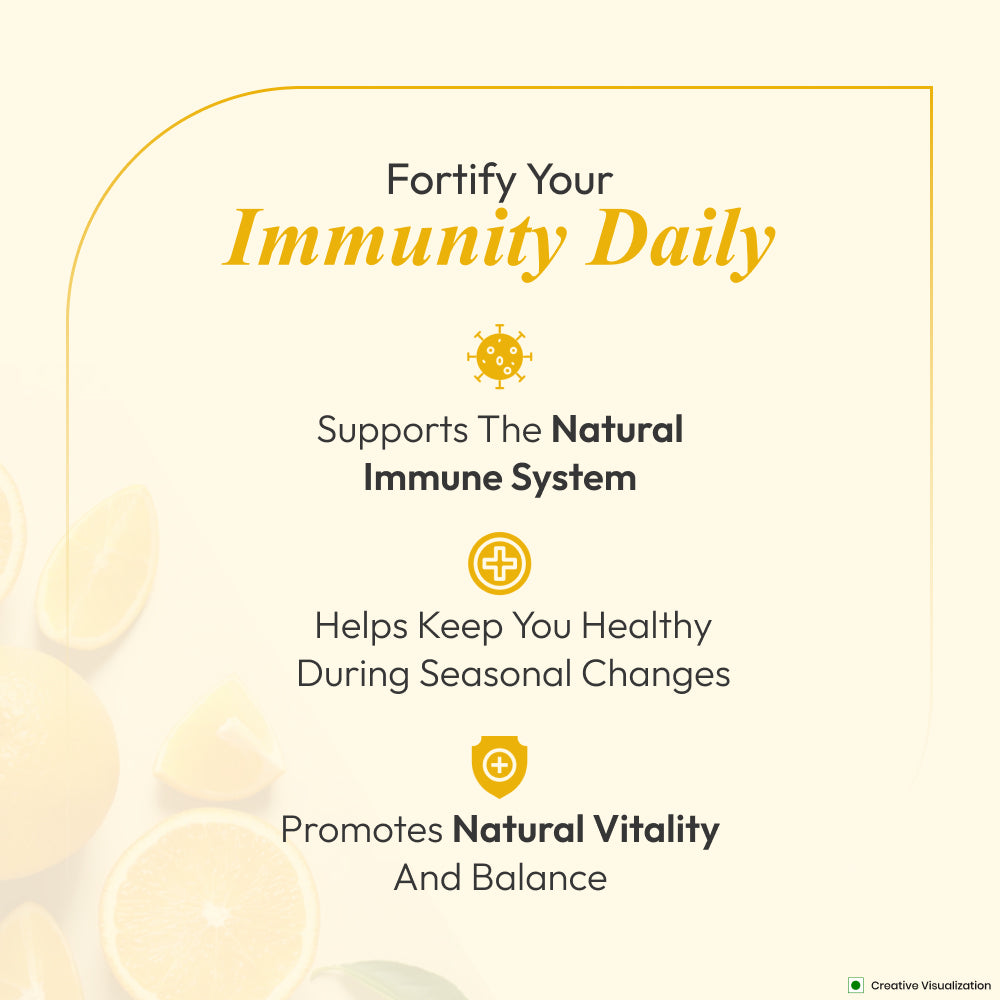 Fortify Your
Immunity Daily

Supports The Natural Immune System

Helps Keep You Healthy During Seasonal Changes

Promotes Natural Vitality And Balance

Creative Visualization